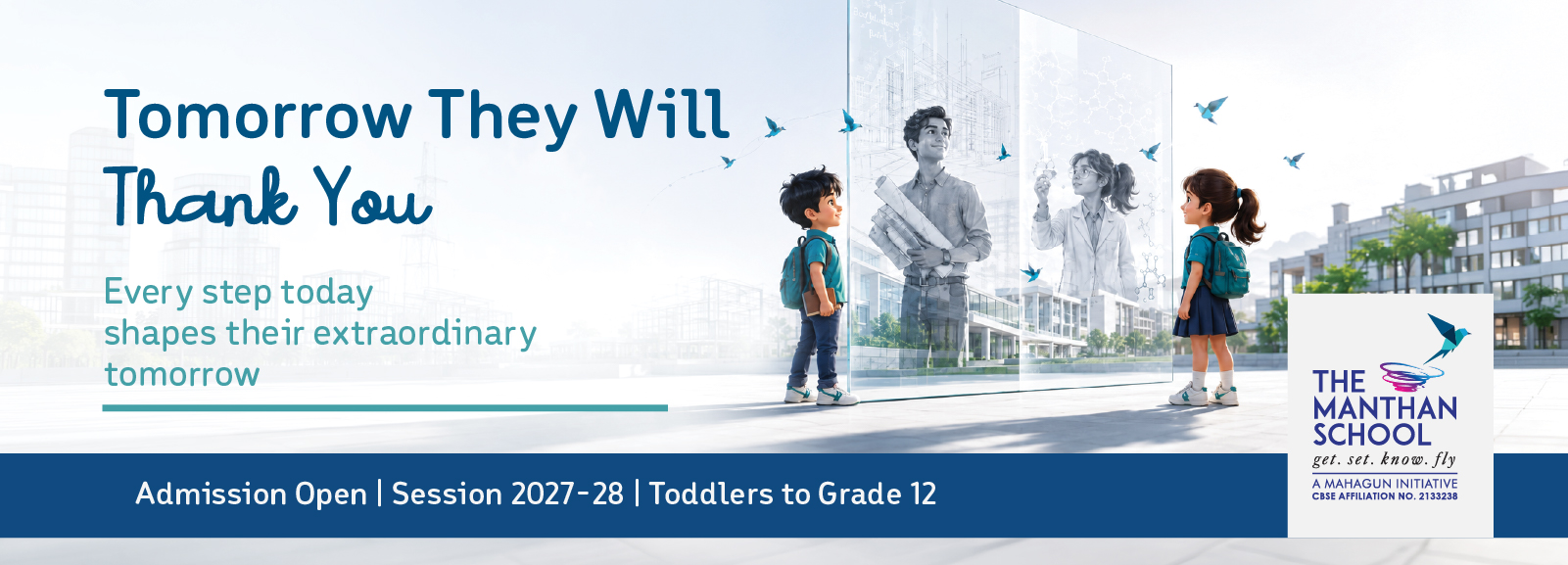 Tomorrow They Will
Thank You

Every step today shapes their extraordinary tomorrow

Admission Open | Session 2027-28 | Toddlers to Grade 12

THE MANTHAN SCHOOL
get. set. know. fly
A MAHAGUN INITIATIVE
CBSE AFFILIATION NO. 2133238